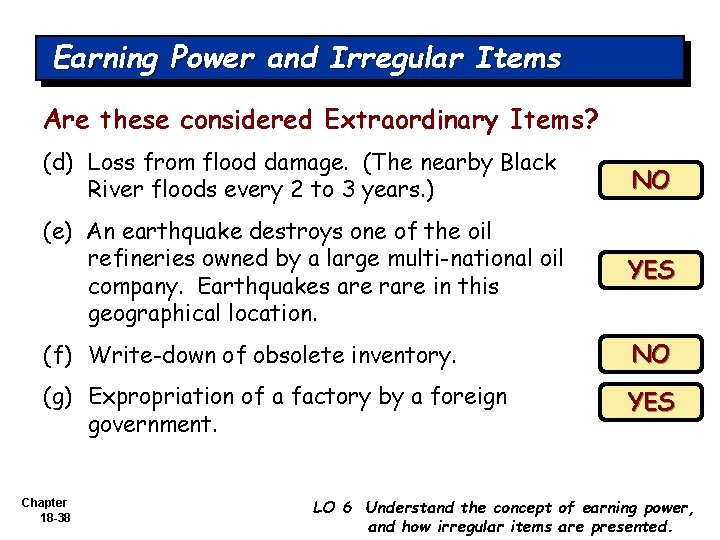 Earning Power and Irregular Items

Are these considered Extraordinary Items?

(d) Loss from flood damage. (The nearby Black River floods every 2 to 3 years.)

NO

(e) An earthquake destroys one of the oil refineries owned by a large multi-national oil company. Earthquakes are rare in this geographical location.

YES

(f) Write-down of obsolete inventory.

NO

(g) Expropriation of a factory by a foreign government.

YES

Chapter 18-38

LO 6 Understand the concept of earning power, and how irregular items are presented.